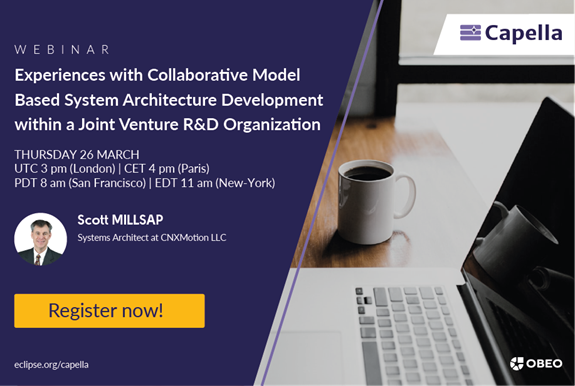 Capella

WEBINAR

Experiences with Collaborative Model Based System Architecture Development within a Joint Venture R&D Organization

THURSDAY 26 MARCH
UTC 3 pm (London) | CET 4 pm (Paris)
PDT 8 am (San Francisco) | EDT 11 am (New-York)

Scott MILLSAP
Systems Architect at CNXMotion LLC

Register now!

eclipse.org/capella

OBEO